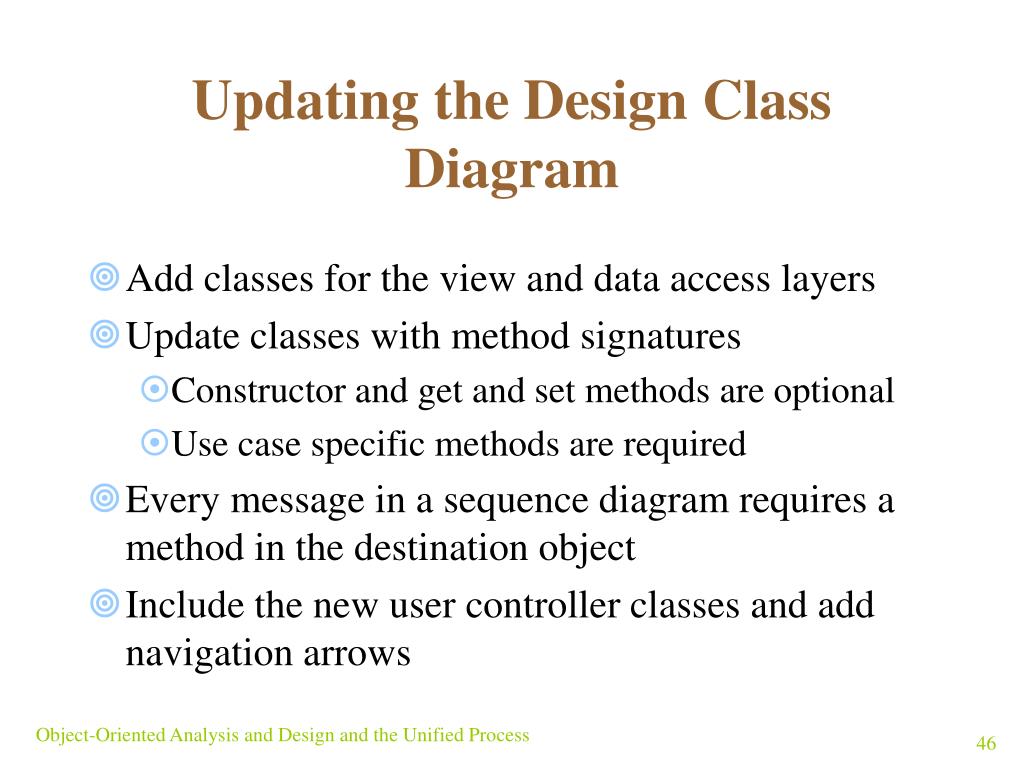 Updating the Design Class Diagram

Add classes for the view and data access layers

Update classes with method signatures

Constructor and get and set methods are optional

Use case specific methods are required

Every message in a sequence diagram requires a method in the destination object

Include the new user controller classes and add navigation arrows

Object-Oriented Analysis and Design and the Unified Process

46